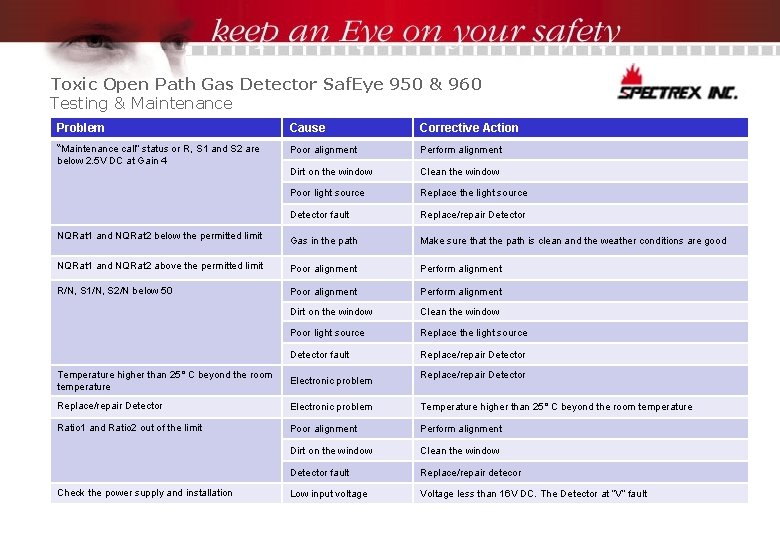 keep an Eye on your safety

Toxic Open Path Gas Detector SafEye 950 & 960
Testing & Maintenance

SPECTREX INC.

| Problem | Cause | Corrective Action |
|---|---|---|
| "Maintenance call" status or R, S1 and S2 are below 2.5V DC at Gain 4 | Poor alignment | Perform alignment |
| | Dirt on the window | Clean the window |
| | Poor light source | Replace the light source |
| | Detector fault | Replace/repair Detector |
| NQRat1 and NQRat2 below the permitted limit | Gas in the path | Make sure that the path is clean and the weather conditions are good |
| NQRat1 and NQRat2 above the permitted limit | Poor alignment | Perform alignment |
| R/N, S1/N, S2/N below 50 | Poor alignment | Perform alignment |
| | Dirt on the window | Clean the window |
| | Poor light source | Replace the light source |
| | Detector fault | Replace/repair Detector |
| Temperature higher than 25° C beyond the room temperature | Electronic problem | Replace/repair Detector |
| Replace/repair Detector | Electronic problem | Temperature higher than 25° C beyond the room temperature |
| Ratio1 and Ratio2 out of the limit | Poor alignment | Perform alignment |
| | Dirt on the window | Clean the window |
| | Detector fault | Replace/repair detecor |
| Check the power supply and installation | Low input voltage | Voltage less than 16V DC. The Detector at "V" fault |